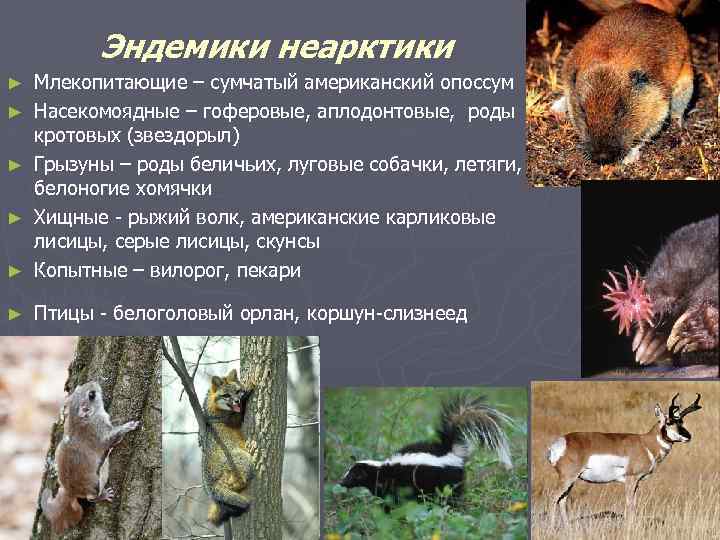 Эндемики неарктики

► Млекопитающие – сумчатый американский опоссум
► Насекомоядные – гоферовые, аплодонтовые, роды кротовых (звездорыл)
► Грызуны – роды беличьих, луговые собачки, летяги, белоногие хомячки
► Хищные - рыжий волк, американские карликовые лисицы, серые лисицы, скунсы
► Копытные – вилорог, пекари
► Птицы - белоголовый орлан, коршун-слизнеед